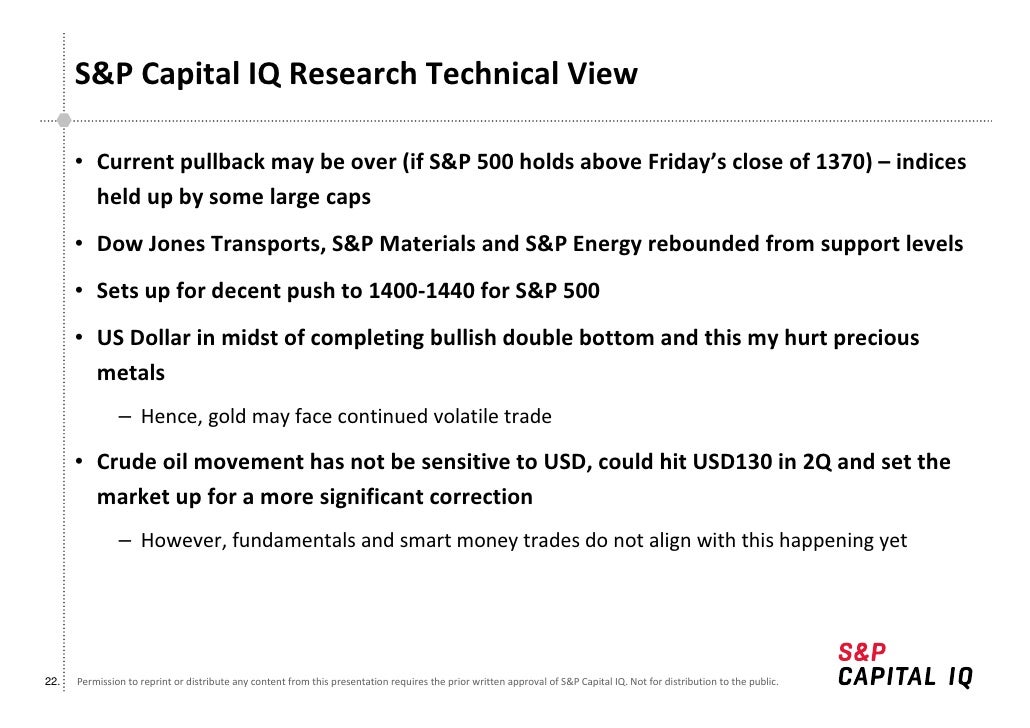 S&P Capital IQ Research Technical View

• Current pullback may be over (if S&P 500 holds above Friday's close of 1370) – indices held up by some large caps

• Dow Jones Transports, S&P Materials and S&P Energy rebounded from support levels

• Sets up for decent push to 1400-1440 for S&P 500

• US Dollar in midst of completing bullish double bottom and this my hurt precious metals

– Hence, gold may face continued volatile trade

• Crude oil movement has not be sensitive to USD, could hit USD130 in 2Q and set the market up for a more significant correction

– However, fundamentals and smart money trades do not align with this happening yet

22. Permission to reprint or distribute any content from this presentation requires the prior written approval of S&P Capital IQ. Not for distribution to the public.

S&P
CAPITAL IQ